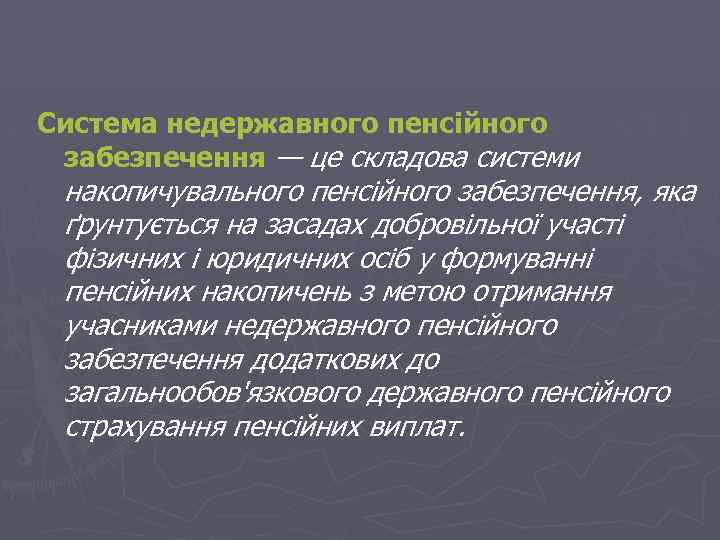 Система недержавного пенсійного забезпечення — це складова системи накопичувального пенсійного забезпечення, яка ґрунтується на засадах добровільної участі фізичних і юридичних осіб у формуванні пенсійних накопичень з метою отримання учасниками недержавного пенсійного забезпечення додаткових до загальнообов'язкового державного пенсійного страхування пенсійних виплат.